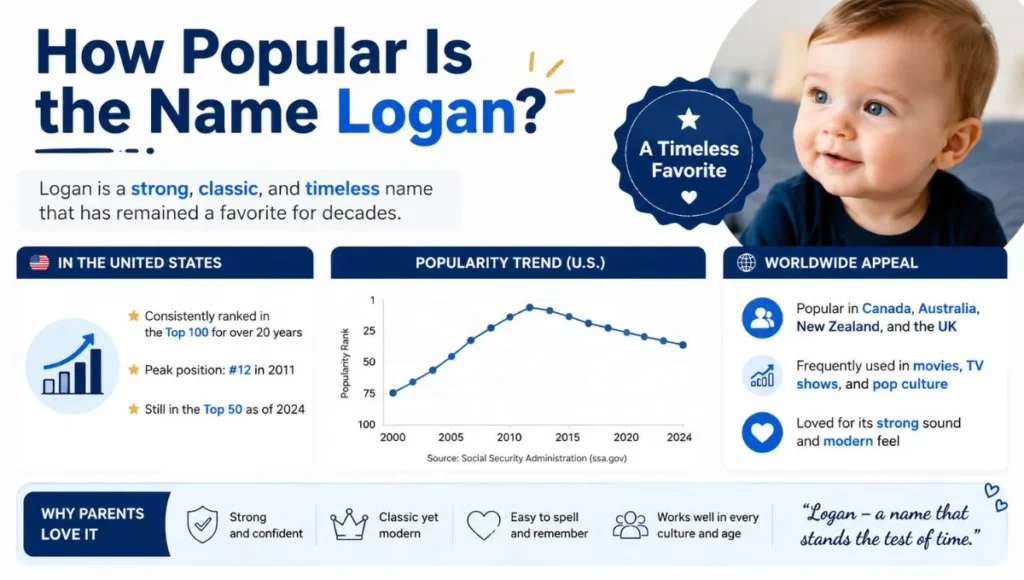 How Popular Is the Name Logan?

A Timeless Favorite

Logan is a strong, classic, and timeless name that has remained a favorite for decades.

IN THE UNITED STATES

Consistently ranked in the Top 100 for over 20 years

Peak position: #12 in 2011

Still in the Top 50 as of 2024

POPULARITY TREND (U.S.)

Popularity Rank

1
25
50
75
100

2000 2005 2010 2015 2020 2024

Source: Social Security Administration (ssa.gov)

WORLDWIDE APPEAL

Popular in Canada, Australia, New Zealand, and the UK

Frequently used in movies, TV shows, and pop culture

Loved for its strong sound and modern feel

WHY PARENTS LOVE IT

Strong and confident

Classic yet modern

Easy to spell and remember

Works well in every culture and age

"Logan – a name that stands the test of time."